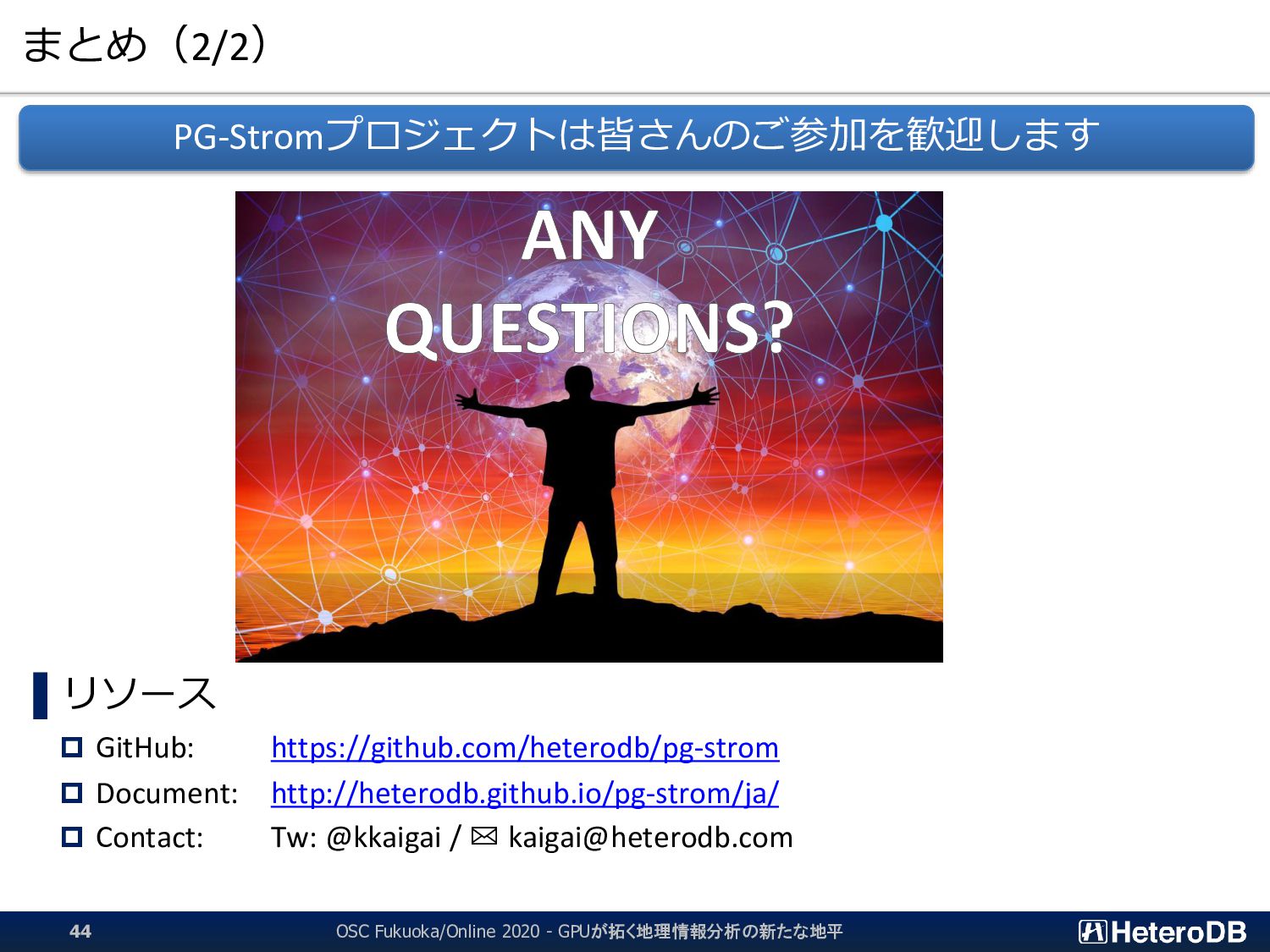 まとめ（2/2）

PG-Stromプロジェクトは皆さんのご参加を歓迎します

ANY QUESTIONS?

リソース

GitHub: https://github.com/heterodb/pg-strom

Document: http://heterodb.github.io/pg-strom/ja/

Contact: Tw: @kkaigai / ✉ kaigai@heterodb.com

44 OSC Fukuoka/Online 2020 - GPUが拓く地理情報分析の新たな地平 HeteroDB